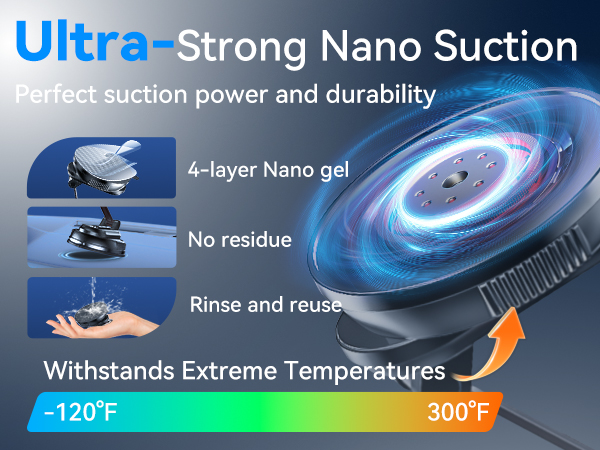 Ultra-Strong Nano Suction

Perfect suction power and durability

4-layer Nano gel

No residue

Rinse and reuse

Withstands Extreme Temperatures

-120°F

300°F